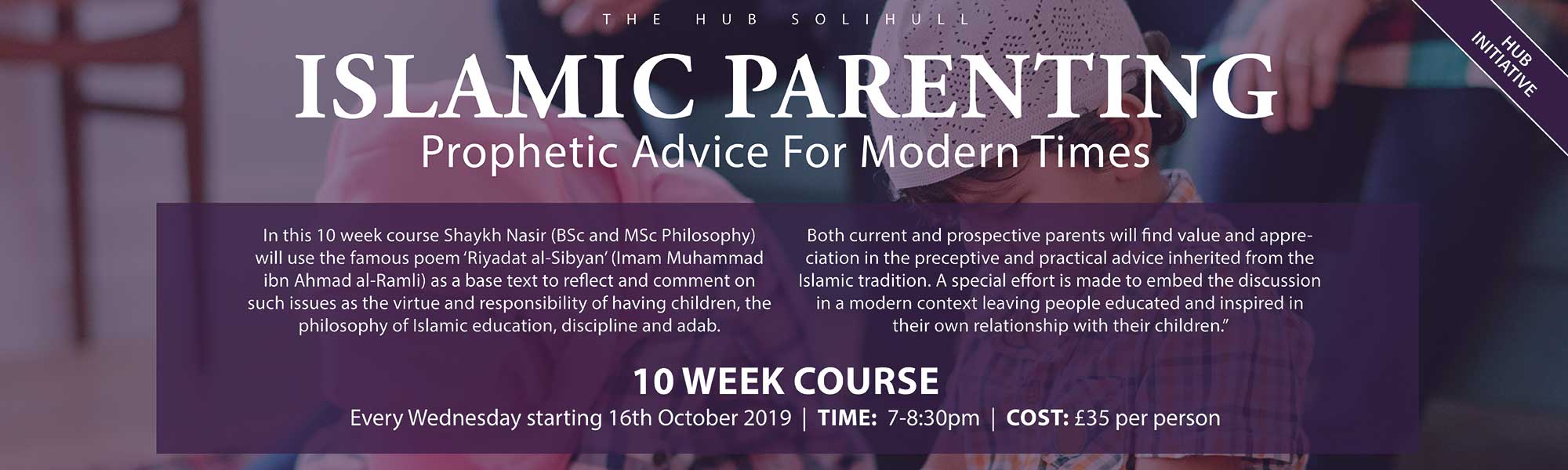 THE HUB SOLIHULL

HUB INITIATIVE

ISLAMIC PARENTING

Prophetic Advice For Modern Times

In this 10 week course Shaykh Nasir (BSc and MSc Philosophy) will use the famous poem 'Riyadat al-Sibyan' (Imam Muhammad ibn Ahmad al-Ramli) as a base text to reflect and comment on such issues as the virtue and responsibility of having children, the philosophy of Islamic education, discipline and adab.

Both current and prospective parents will find value and appreciation in the preceptive and practical advice inherited from the Islamic tradition. A special effort is made to embed the discussion in a modern context leaving people educated and inspired in their own relationship with their children."

10 WEEK COURSE

Every Wednesday starting 16th October 2019 | TIME: 7-8:30pm | COST: £35 per person